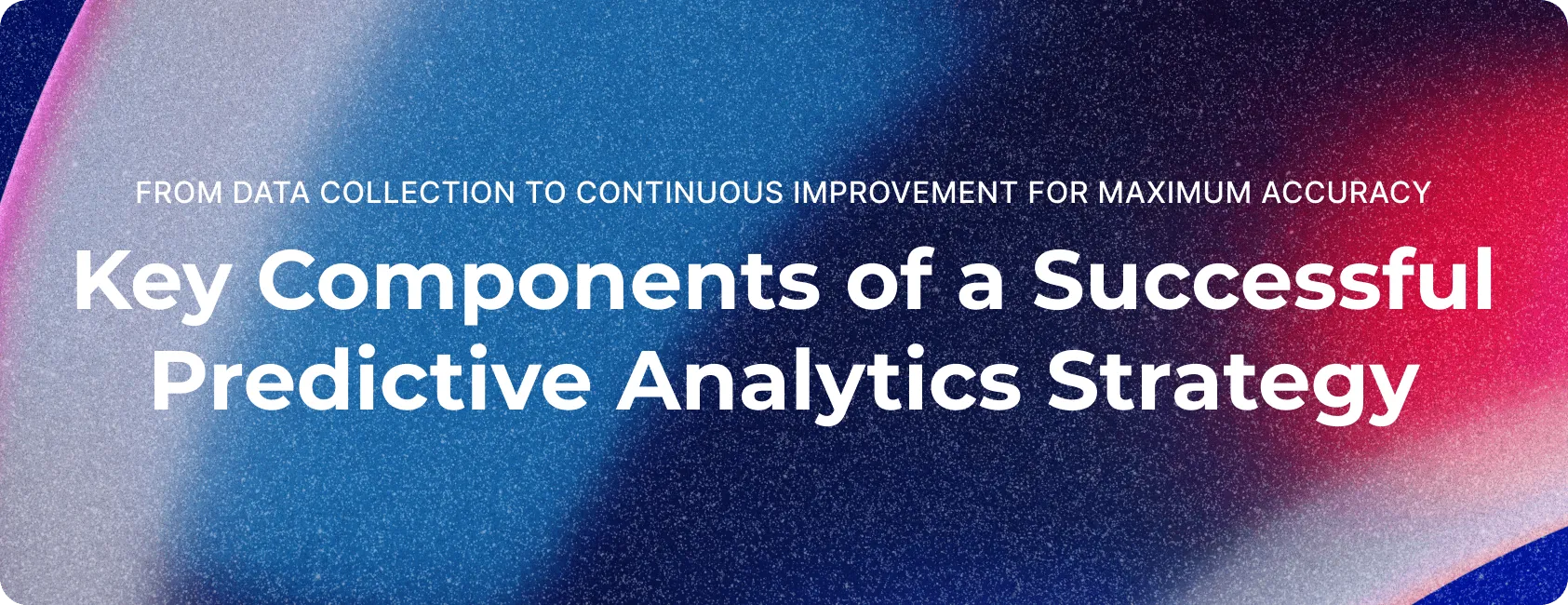 FROM DATA COLLECTION TO CONTINUOUS IMPROVEMENT FOR MAXIMUM ACCURACY

Key Components of a Successful Predictive Analytics Strategy